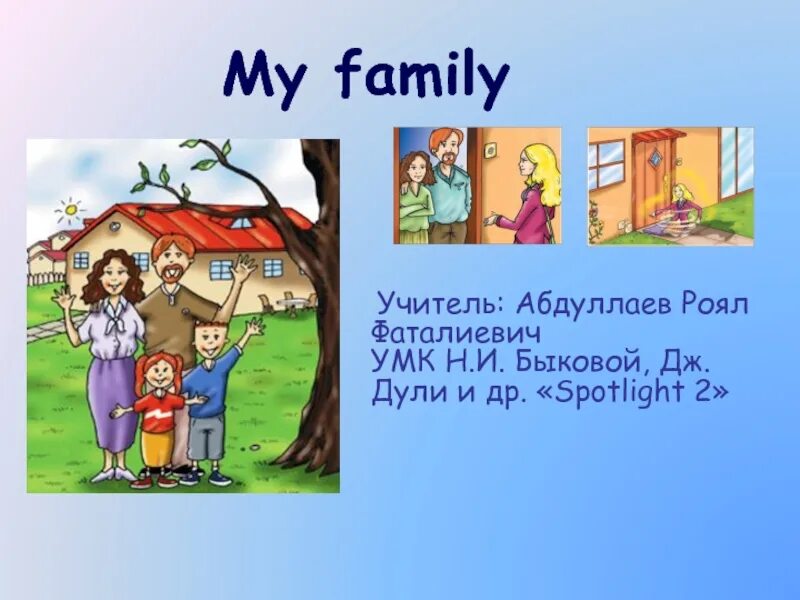 My family

Учитель: Абдуллаев Роял Фаталиевич
УМК Н.И. Быковой, Дж. Дули и др. «Spotlight 2»